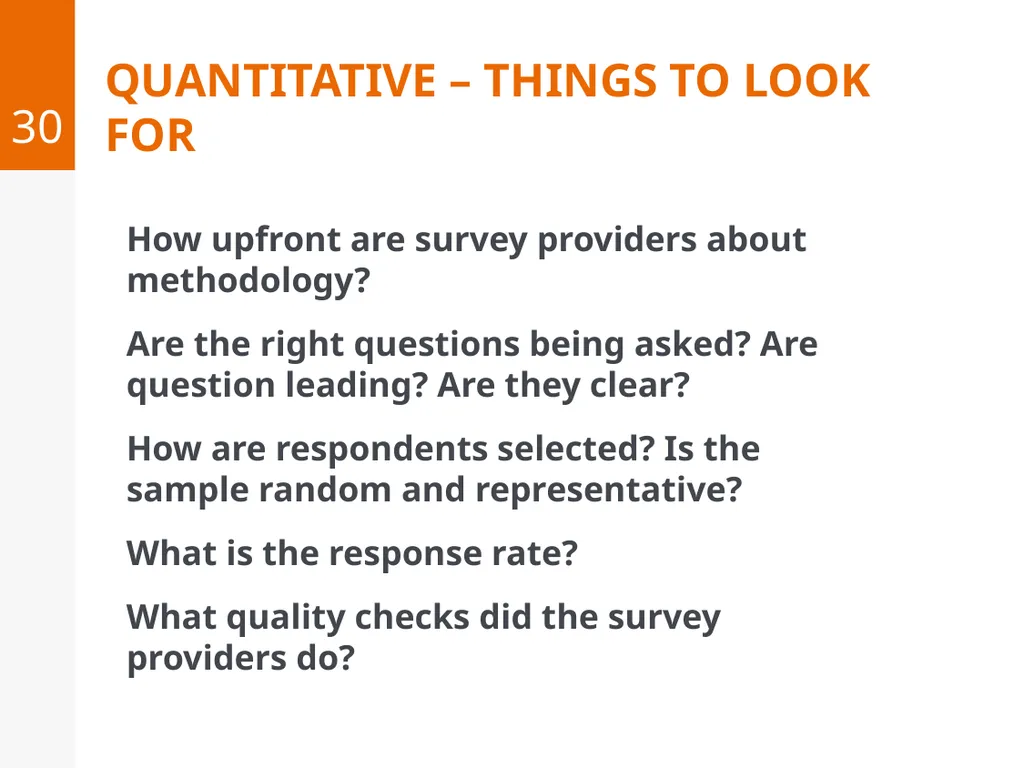 30

QUANTITATIVE – THINGS TO LOOK FOR

How upfront are survey providers about methodology?

Are the right questions being asked? Are question leading? Are they clear?

How are respondents selected? Is the sample random and representative?

What is the response rate?

What quality checks did the survey providers do?